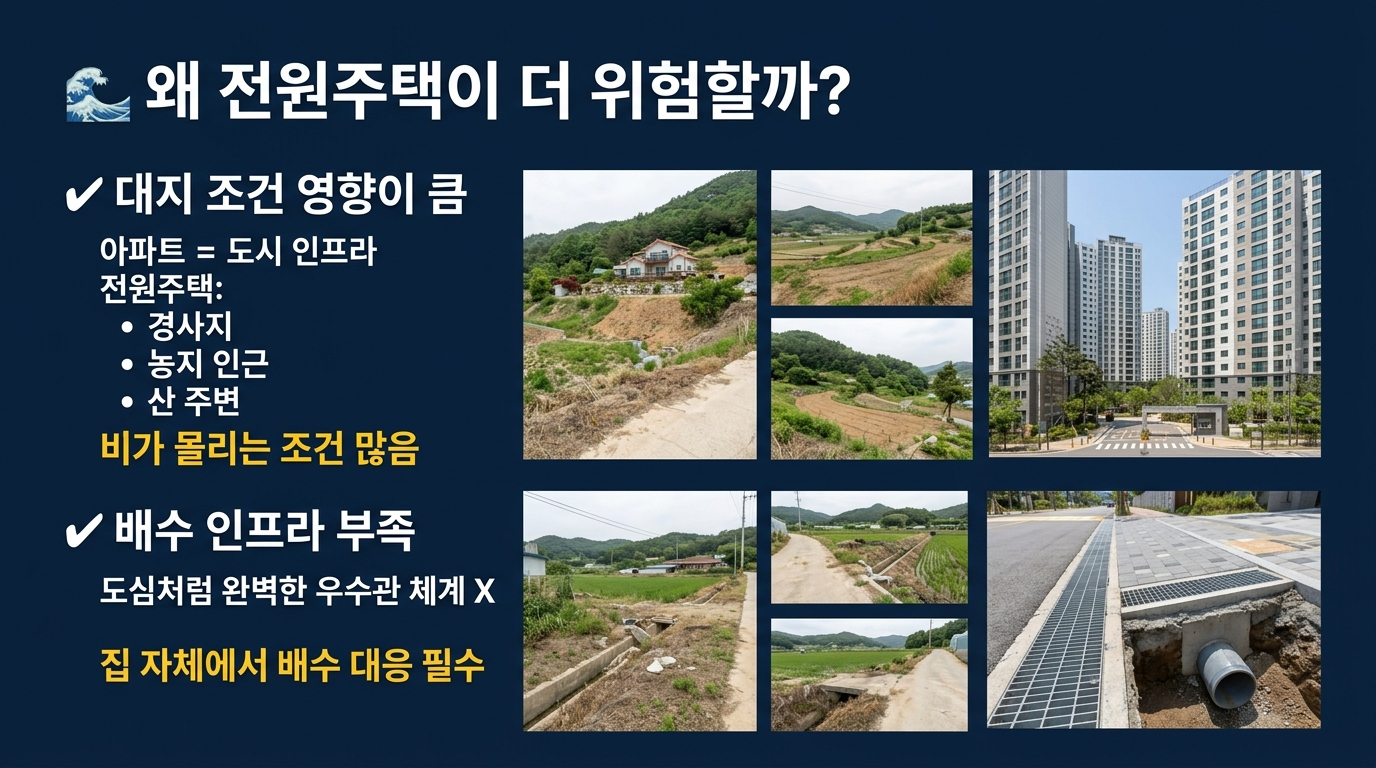 🌊 왜 전원주택이 더 위험할까?

✔ 대지 조건 영향이 큼

아파트 = 도시 인프라
전원주택:
• 경사지
• 농지 인근
• 산 주변

비가 몰리는 조건 많음

✔ 배수 인프라 부족

도심처럼 완벽한 우수관 체계 X

집 자체에서 배수 대응 필수